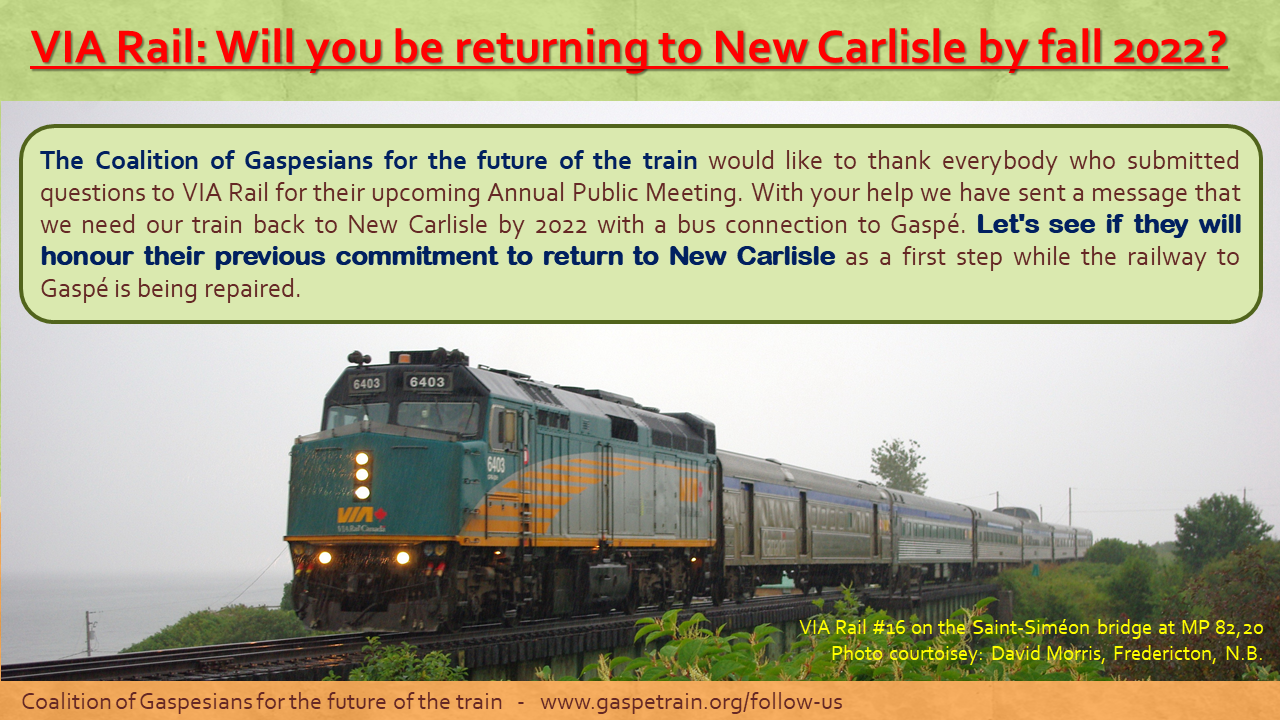 VIA Rail: Will you be returning to New Carlisle by fall 2022?

The Coalition of Gaspesians for the future of the train would like to thank everybody who submitted questions to VIA Rail for their upcoming Annual Public Meeting. With your help we have sent a message that we need our train back to New Carlisle by 2022 with a bus connection to Gaspé. Let's see if they will honour their previous commitment to return to New Carlisle as a first step while the railway to Gaspé is being repaired.

6403 6403

6403

VIA VIA Rail Canada

VIA Rail #16 on the Saint-Siméon bridge at MP 82,20
Photo courtoisey: David Morris, Fredericton, N.B.

Coalition of Gaspesians for the future of the train - www.gaspetrain.org/follow-us